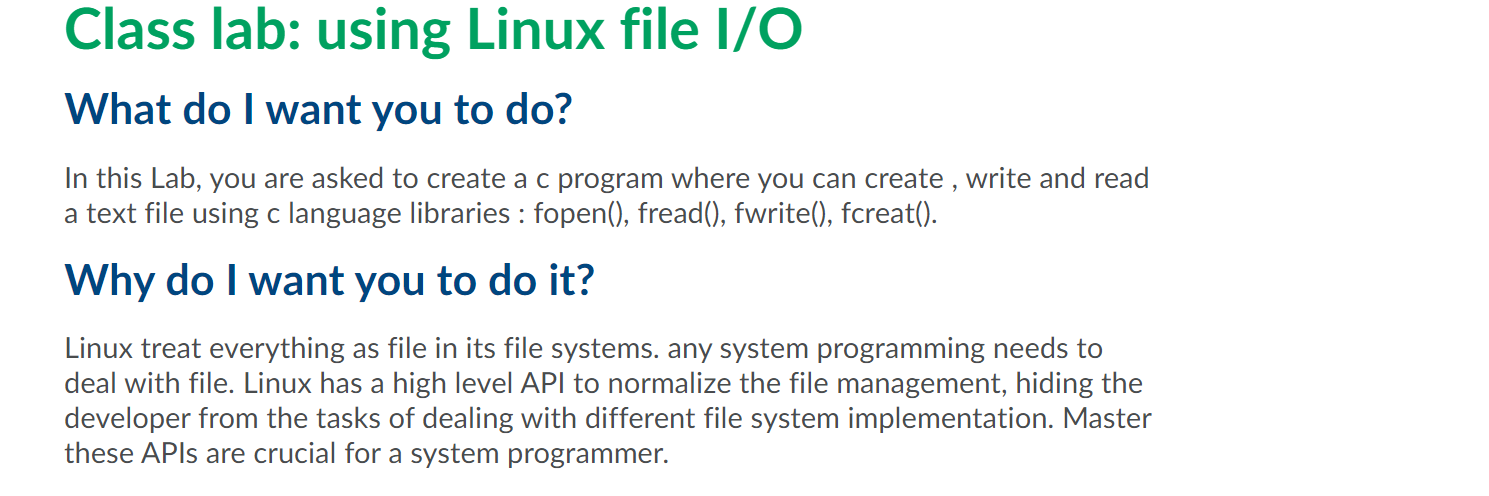 Class lab: using Linux file I/O

What do I want you to do?

In this Lab, you are asked to create a c program where you can create , write and read a text file using c language libraries : fopen(), fread(), fwrite(), fcreat().

Why do I want you to do it?

Linux treat everything as file in its file systems. any system programming needs to deal with file. Linux has a high level API to normalize the file management, hiding the developer from the tasks of dealing with different file system implementation. Master these APIs are crucial for a system programmer.